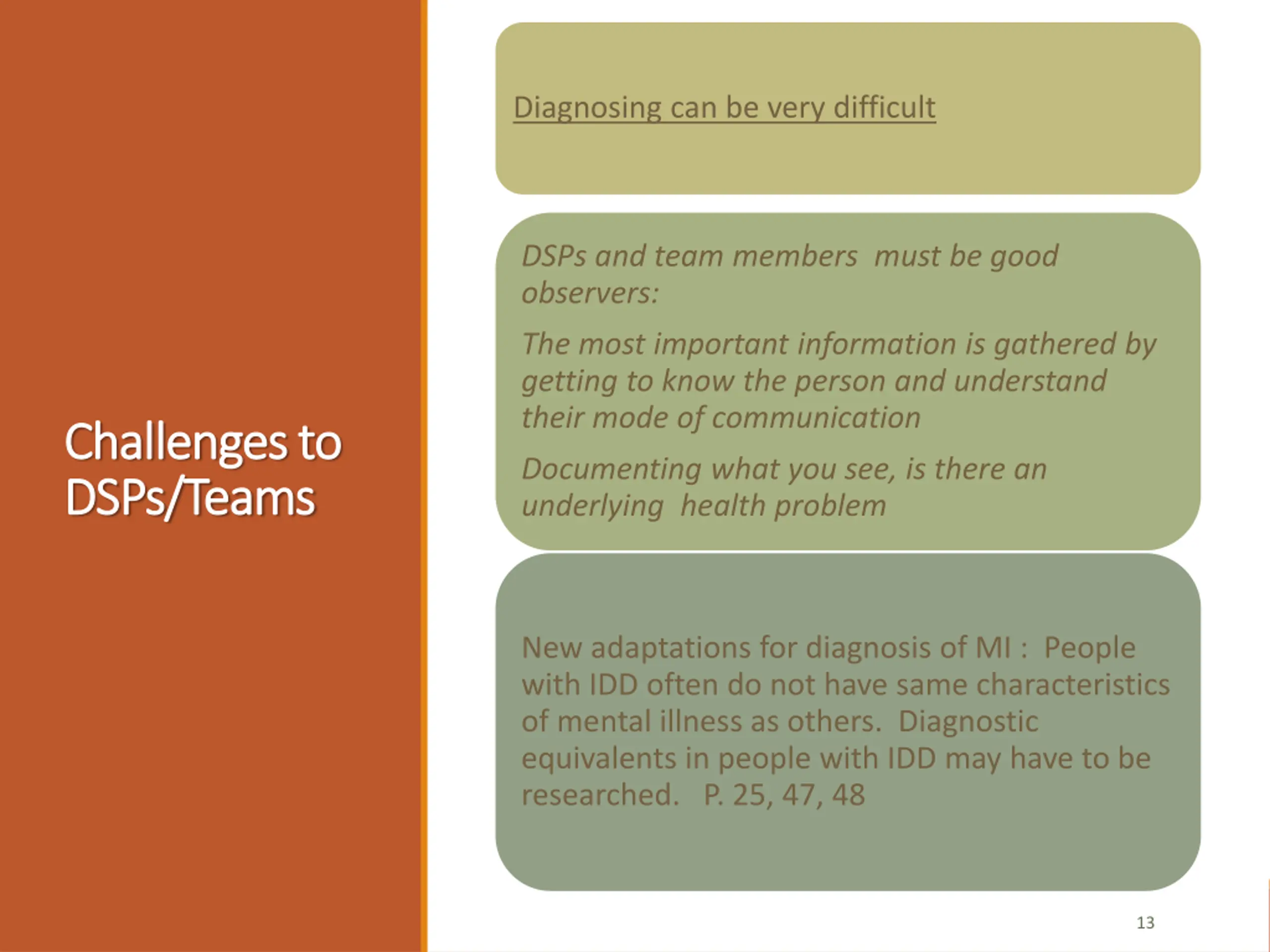 Challenges to DSPs/Teams

Diagnosing can be very difficult

DSPs and team members must be good observers:

The most important information is gathered by getting to know the person and understand their mode of communication

Documenting what you see, is there an underlying health problem

New adaptations for diagnosis of MI : People with IDD often do not have same characteristics of mental illness as others. Diagnostic equivalents in people with IDD may have to be researched. P. 25, 47, 48

13